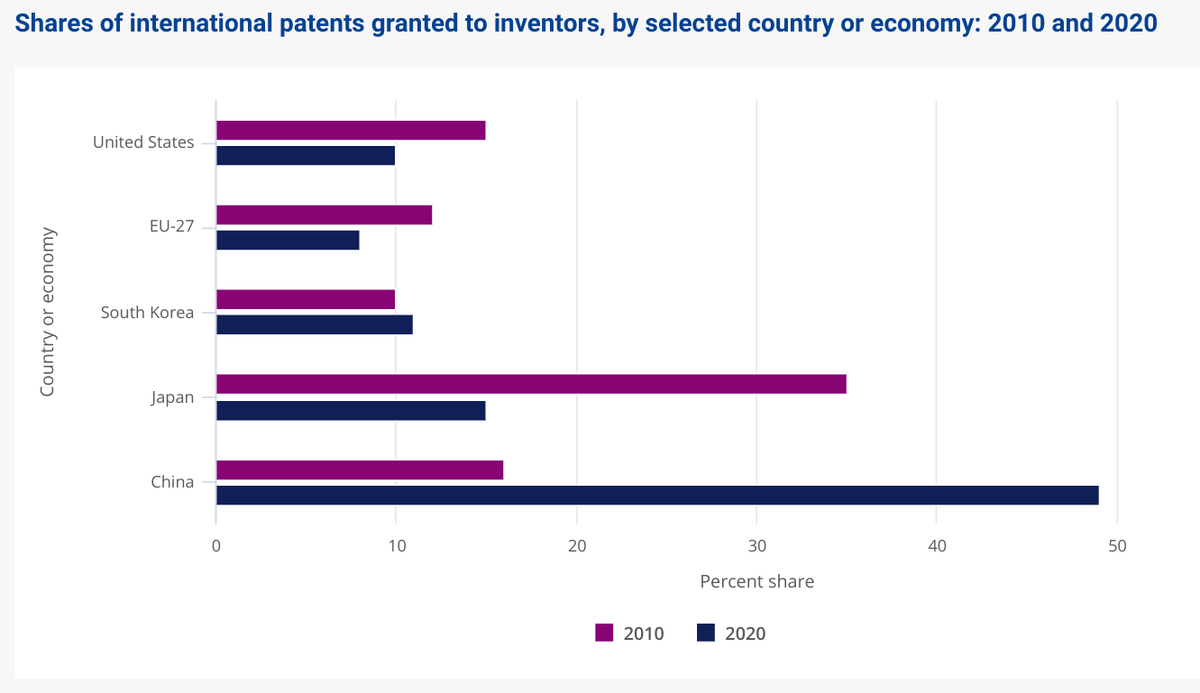 Shares of international patents granted to inventors, by selected country or economy: 2010 and 2020

Country or economy

United States

EU-27

South Korea

Japan

China

0
10
20
30
40
50

Percent share

2010
2020